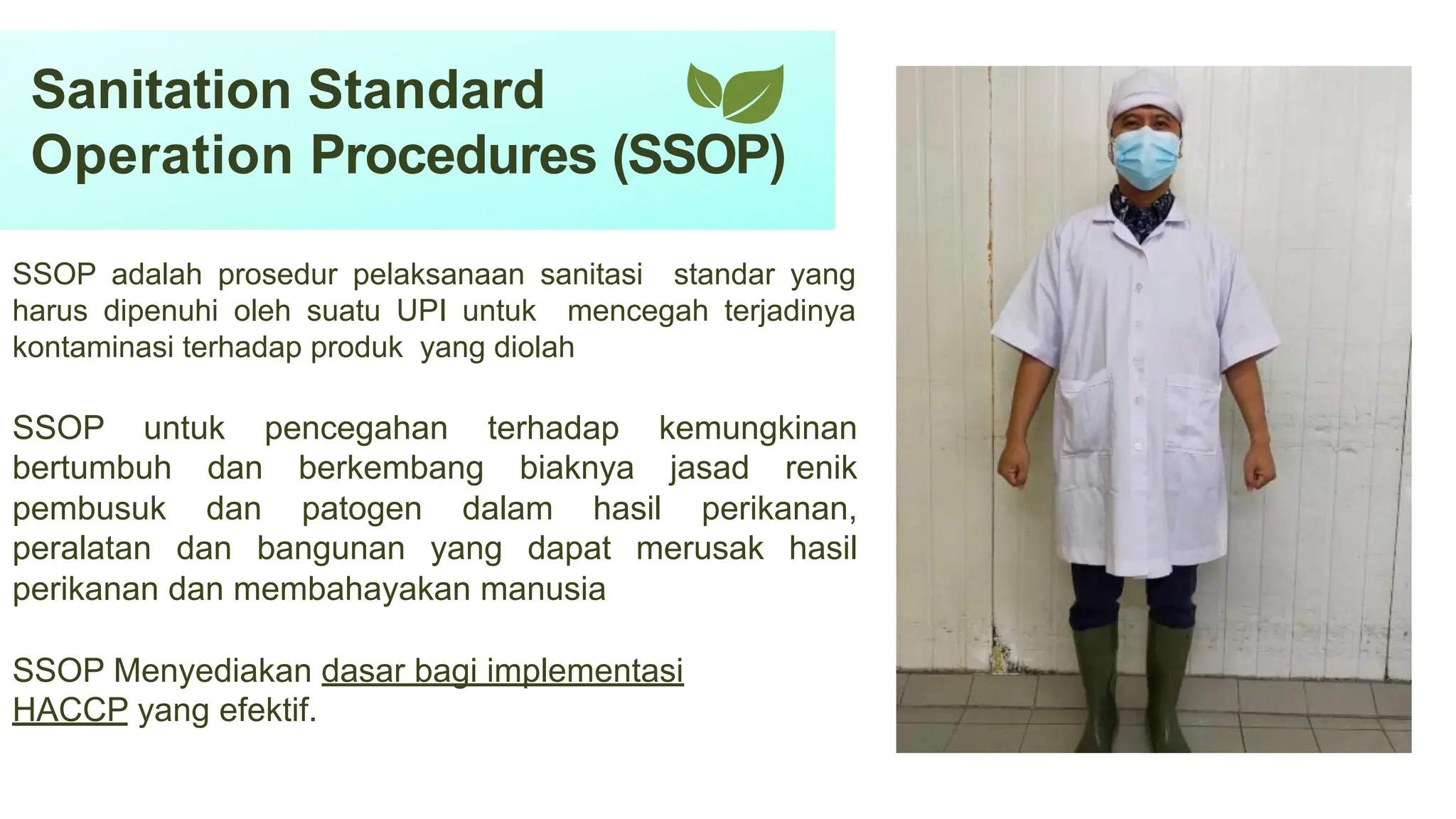 Sanitation Standard Operation Procedures (SSOP)

SSOP adalah prosedur pelaksanaan sanitasi standar yang harus dipenuhi oleh suatu UPI untuk mencegah terjadinya kontaminasi terhadap produk yang diolah

SSOP untuk pencegahan terhadap kemungkinan bertumbuh dan berkembang biaknya jasad renik pembusuk dan patogen dalam hasil perikanan, peralatan dan bangunan yang dapat merusak hasil perikanan dan membahayakan manusia

SSOP Menyediakan dasar bagi implementasi HACCP yang efektif.